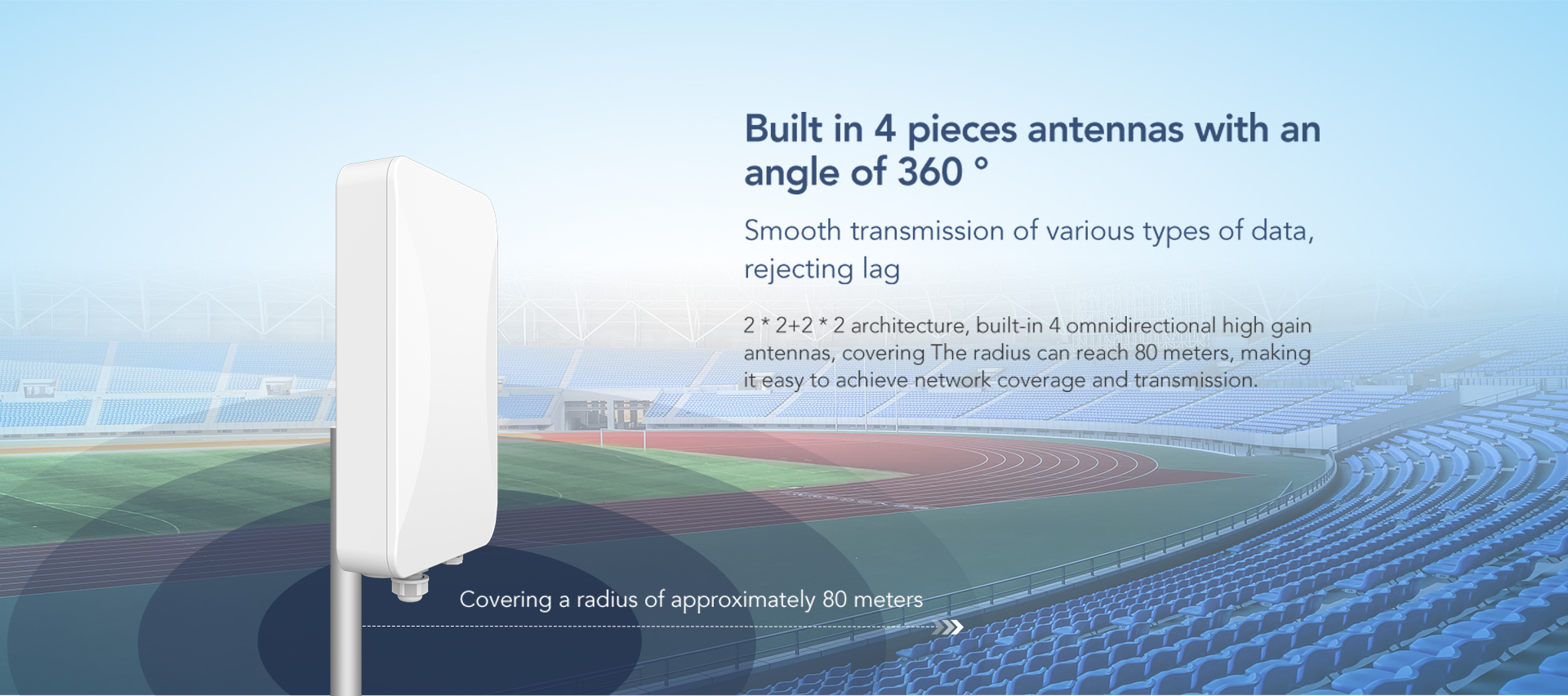 Built in 4 pieces antennas with an angle of 360 °

Smooth transmission of various types of data, rejecting lag

2 * 2+2 * 2 architecture, built-in 4 omnidirectional high gain antennas, covering The radius can reach 80 meters, making it easy to achieve network coverage and transmission.

Covering a radius of approximately 80 meters